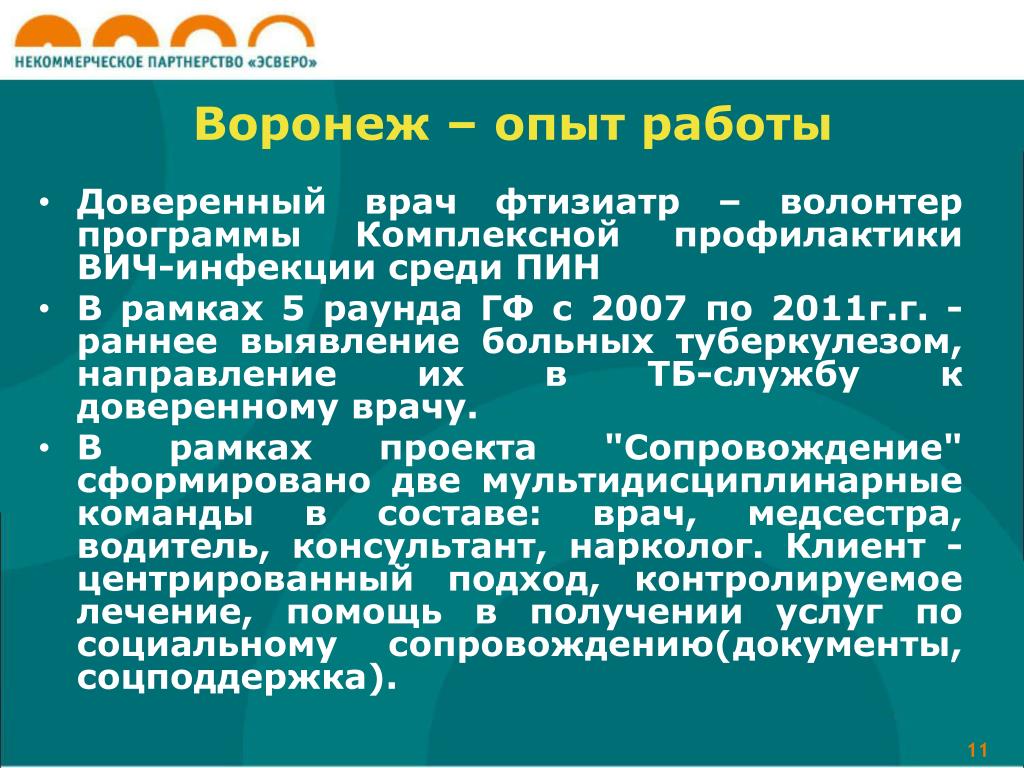 НЕКОММЕРЧЕСКОЕ ПАРТНЕРСТВО «ЭСВЕРО»

Воронеж – опыт работы

• Доверенный врач фтизиатр – волонтер программы Комплексной профилактики ВИЧ-инфекции среди ПИН
• В рамках 5 раунда ГФ с 2007 по 2011г.г. - раннее выявление больных туберкулезом, направление их в ТБ-службу к доверенному врачу.
• В рамках проекта "Сопровождение" сформировано две мультидисциплинарные команды в составе: врач, медсестра, водитель, консультант, нарколог. Клиент - центрированный подход, контролируемое лечение, помощь в получении услуг по социальному сопровождению(документы, соцподдержка).

11